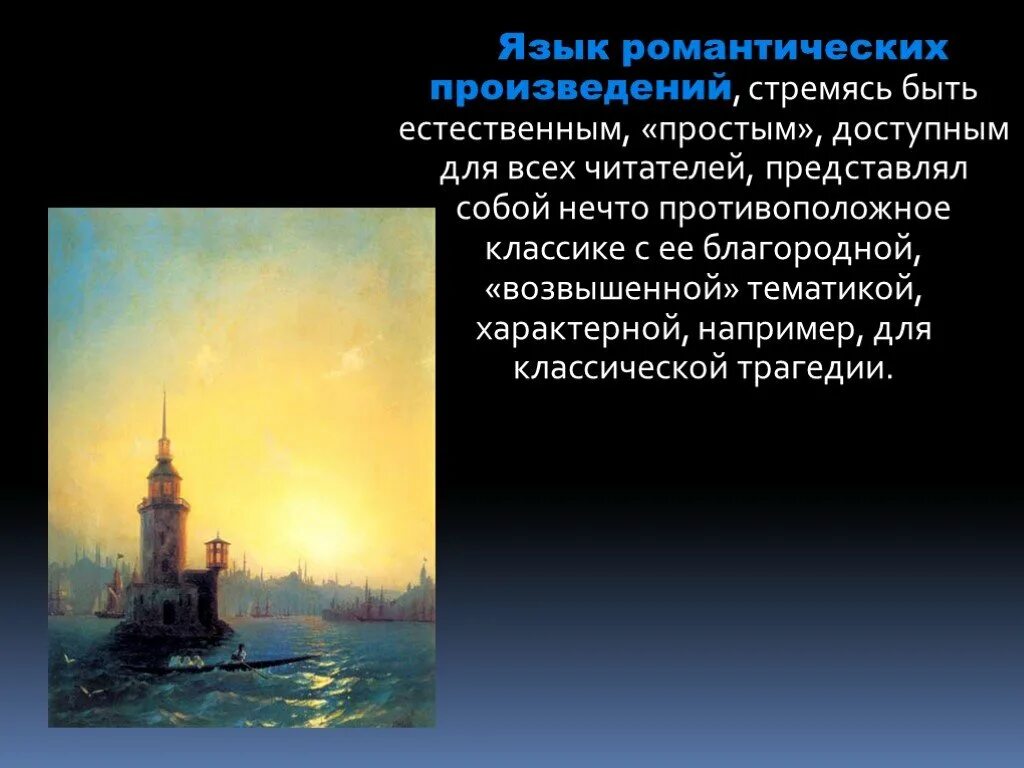 Язык романтических произведений, стремясь быть естественным, «простым», доступным для всех читателей, представлял собой нечто противоположное классике с ее благородной, «возвышенной» тематикой, характерной, например, для классической трагедии.